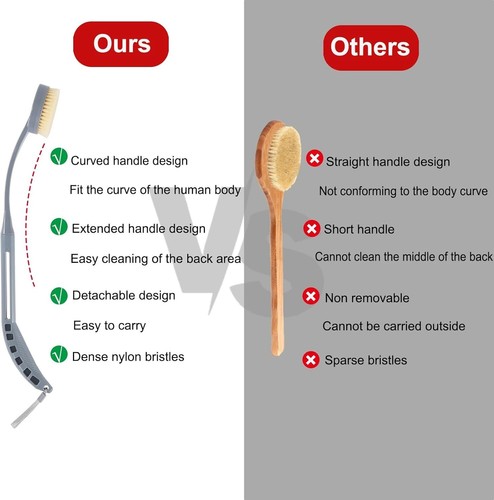 Ours

Curved handle design

Fit the curve of the human body

Extended handle design

Easy cleaning of the back area

Detachable design

Easy to carry

Dense nylon bristles

VS

Others

Straight handle design

Not conforming to the body curve

Short handle

Cannot clean the middle of the back

Non removable

Cannot be carried outside

Sparse bristles